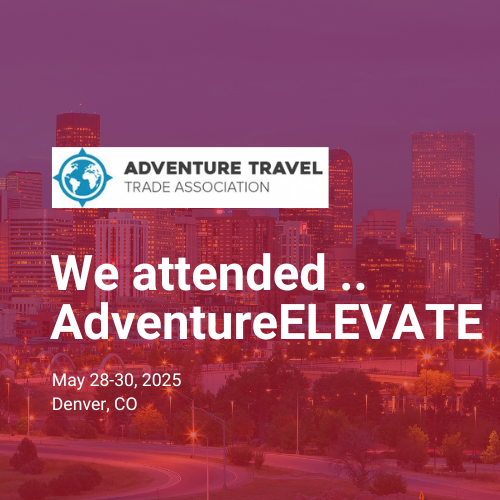 ADVENTURE TRAVEL
TRADE ASSOCIATION

We attended ..
AdventureELEVATE

May 28-30, 2025
Denver, CO